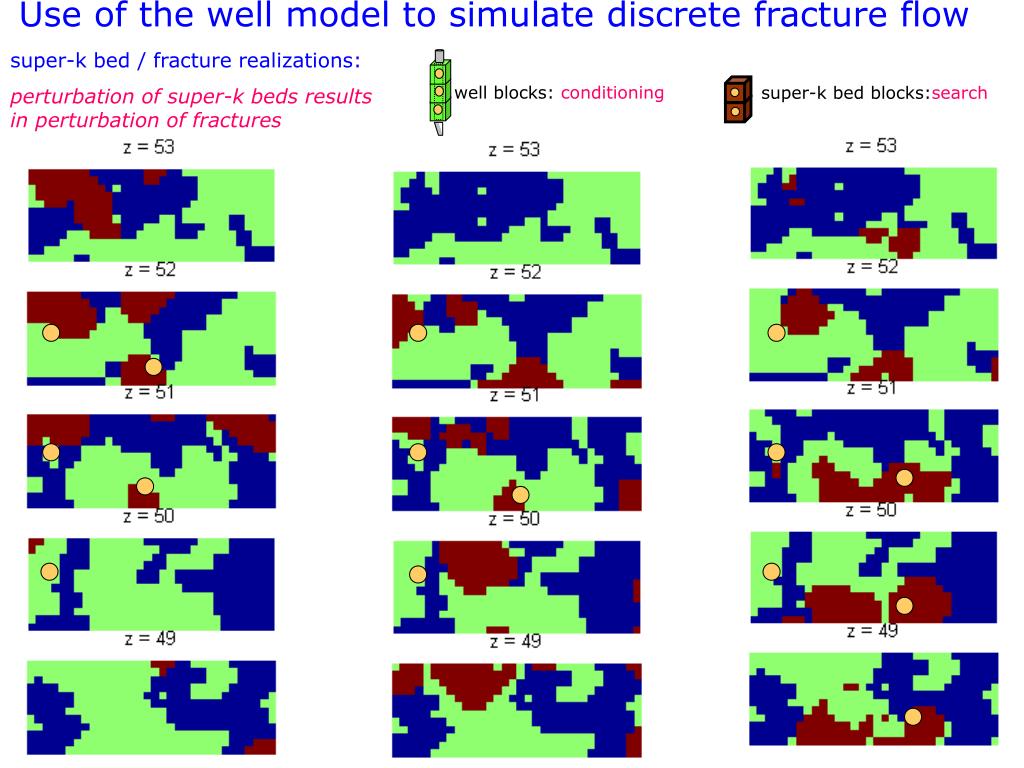 Use of the well model to simulate discrete fracture flow

super-k bed / fracture realizations:

perturbation of super-k beds results in perturbation of fractures

well blocks: conditioning

super-k bed blocks:search

z = 53

z = 52

z = 51

z = 50

z = 49

z = 53

z = 52

z = 51

z = 50

z = 49

z = 53

z = 52

z = 51

z = 50

z = 49